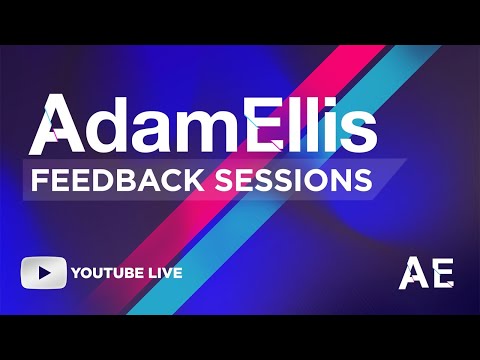 AdamEllis
FEEDBACK SESSIONS

YOUTUBE LIVE

AE